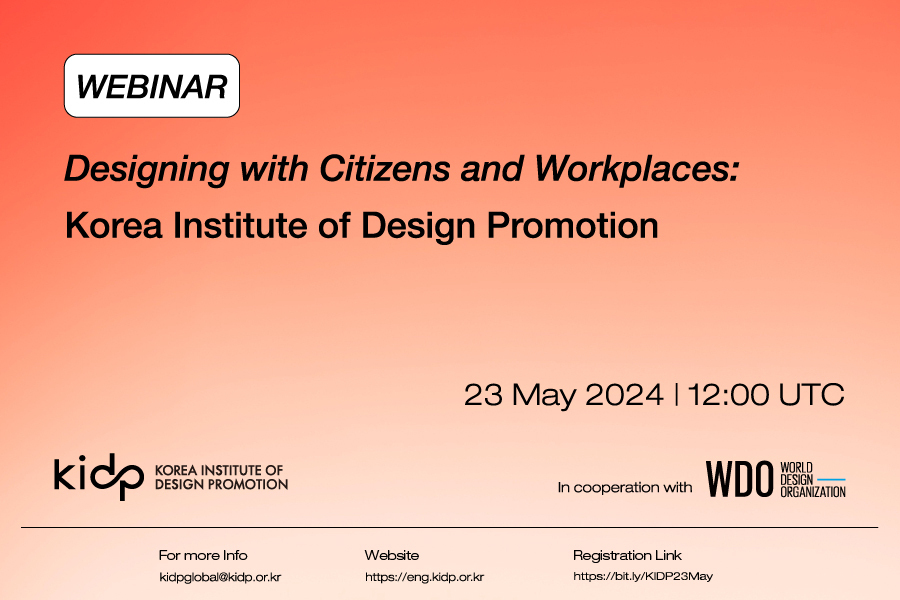 WEBINAR

Designing with Citizens and Workplaces:
Korea Institute of Design Promotion

23 May 2024 | 12:00 UTC

kidp KOREA INSTITUTE OF DESIGN PROMOTION

In cooperation with WDO WORLD DESIGN ORGANIZATION

For more Info
kidpglobal@kidp.or.kr

Website
https://eng.kidp.or.kr

Registration Link
https://bit.ly/KIDP23May